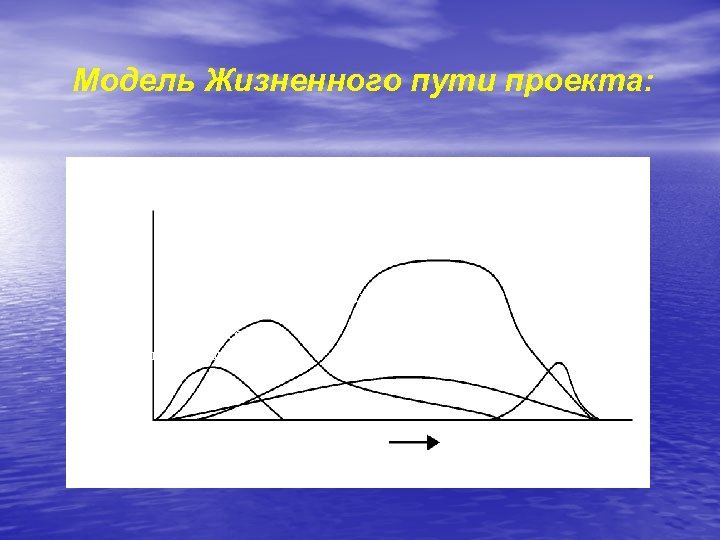 Модель Жизненного пути проекта: